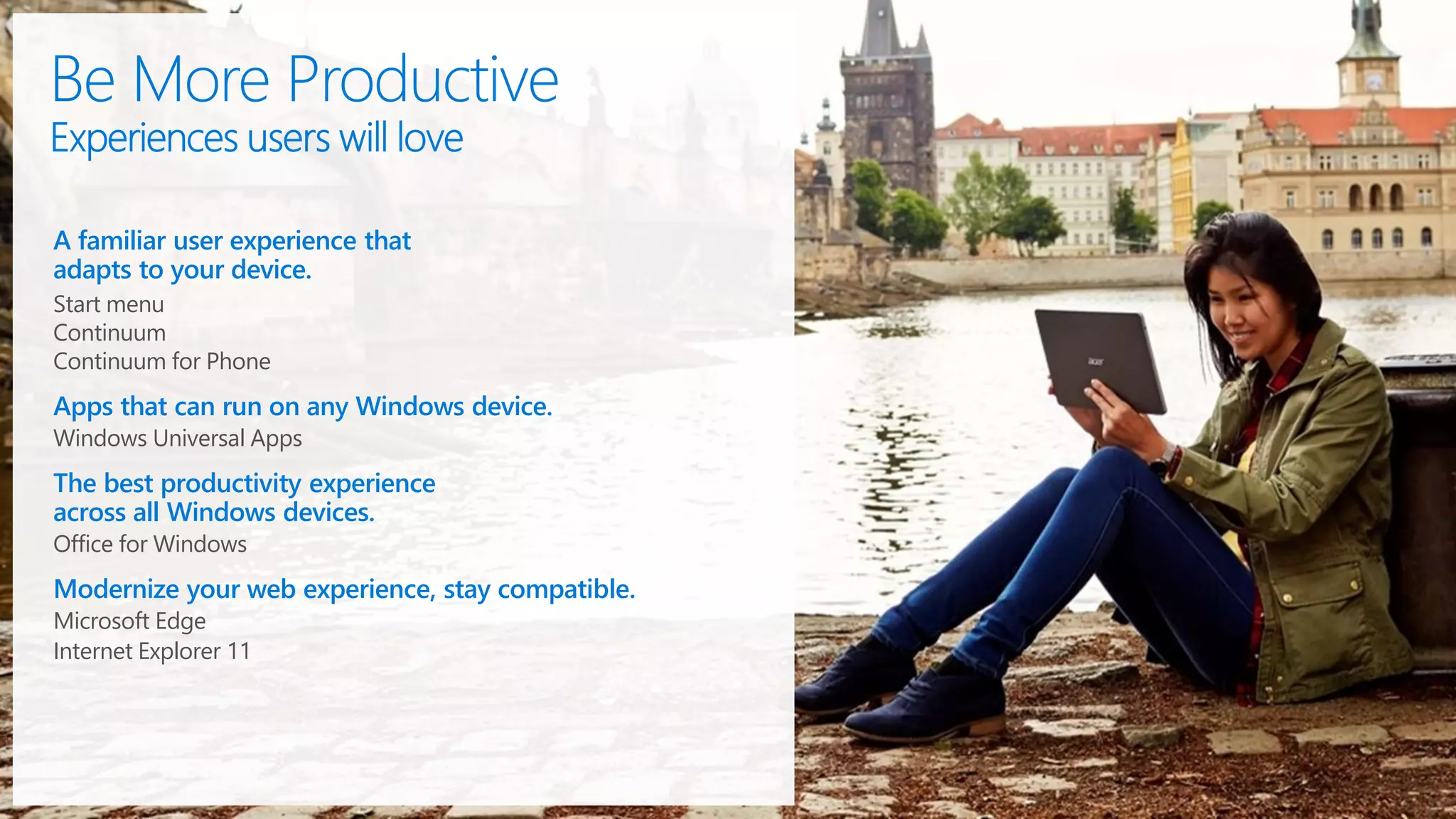 Be More Productive
Experiences users will love

A familiar user experience that adapts to your device.
Start menu
Continuum
Continuum for Phone

Apps that can run on any Windows device.
Windows Universal Apps

The best productivity experience across all Windows devices.
Office for Windows

Modernize your web experience, stay compatible.
Microsoft Edge
Internet Explorer 11

acer